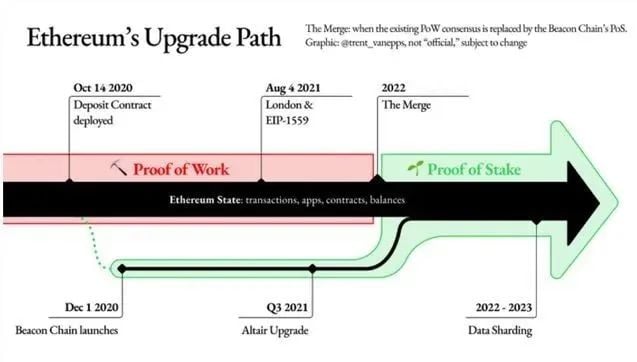 Ethereum's Upgrade Path

The Merge: when the existing PoW consensus is replaced by the Beacon Chain's PoS.
Graphic: @trent_vanepps, not "official," subject to change

Oct 14 2020
Deposit Contract deployed

Aug 4 2021
London & EIP-1559

2022
The Merge

Proof of Work

Proof of Stake

Ethereum State: transactions, apps, contracts, balances

Dec 1 2020
Beacon Chain launches

Q3 2021
Altair Upgrade

2022 - 2023
Data Sharding